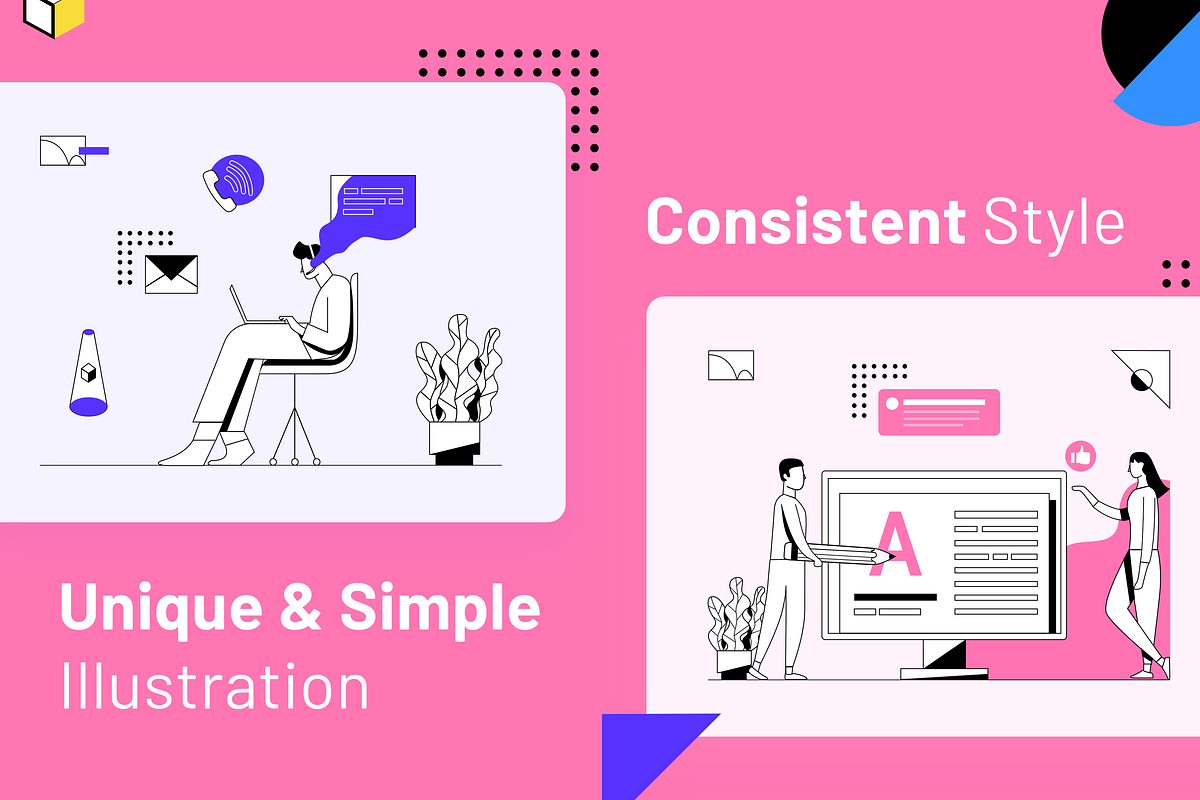 Consistent Style

A

Unique & Simple
Illustration